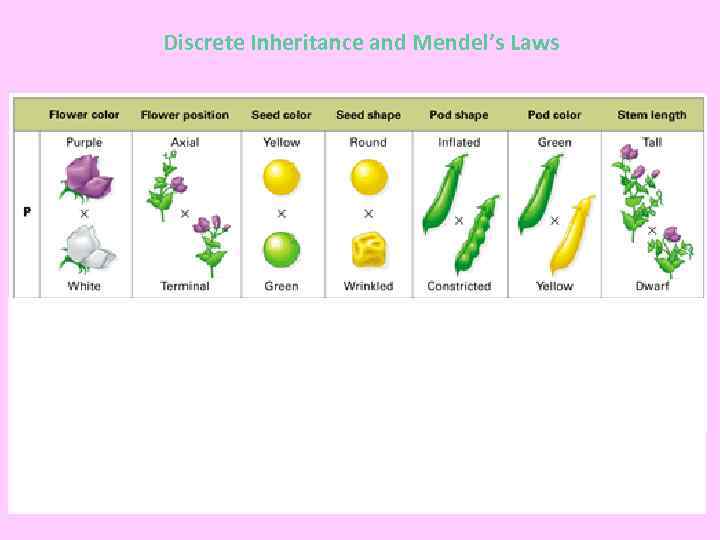 Discrete Inheritance and Mendel's Laws

| | Flower color | Flower position | Seed color | Seed shape | Pod shape | Pod color | Stem length |
|---|---|---|---|---|---|---|---|
| P | Purple × White | Axial × Terminal | Yellow × Green | Round × Wrinkled | Inflated × Constricted | Green × Yellow | Tall × Dwarf |